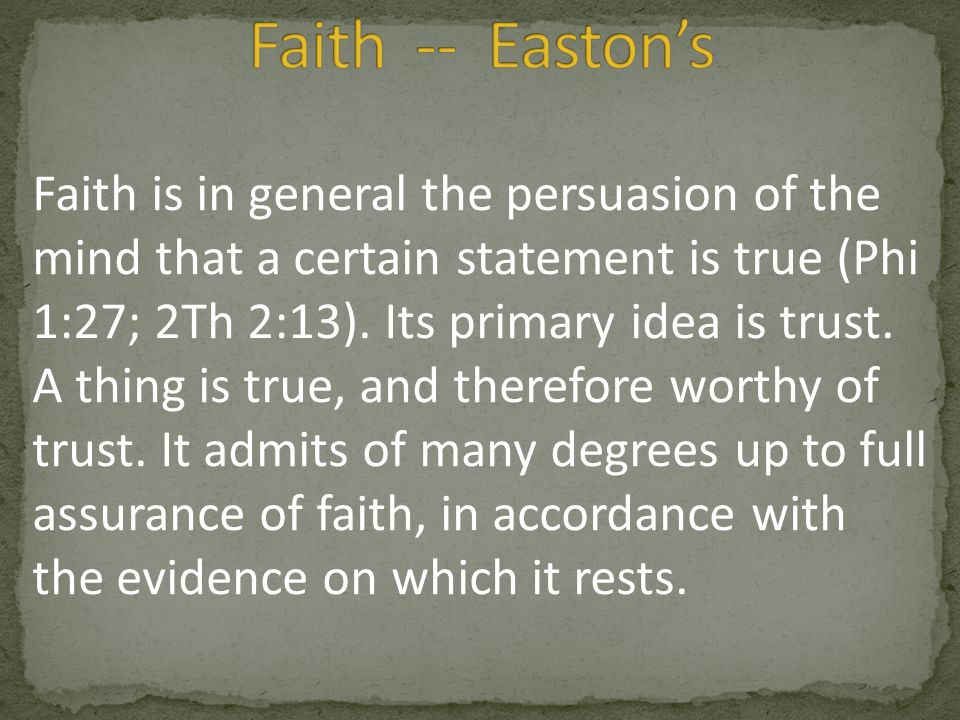 Faith -- Easton's

Faith is in general the persuasion of the mind that a certain statement is true (Phi 1:27; 2Th 2:13). Its primary idea is trust. A thing is true, and therefore worthy of trust. It admits of many degrees up to full assurance of faith, in accordance with the evidence on which it rests.